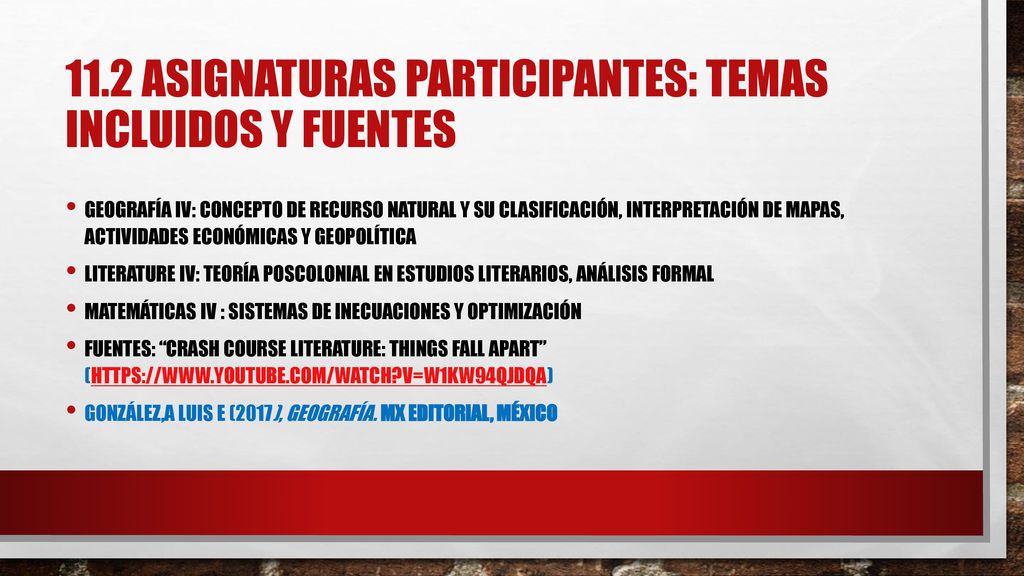 11.2 ASIGNATURAS PARTICIPANTES: TEMAS INCLUIDOS Y FUENTES

• GEOGRAFÍA IV: CONCEPTO DE RECURSO NATURAL Y SU CLASIFICACIÓN, INTERPRETACIÓN DE MAPAS, ACTIVIDADES ECONÓMICAS Y GEOPOLÍTICA

• LITERATURE IV: TEORÍA POSCOLONIAL EN ESTUDIOS LITERARIOS, ANÁLISIS FORMAL

• MATEMÁTICAS IV : SISTEMAS DE INECUACIONES Y OPTIMIZACIÓN

• FUENTES: "CRASH COURSE LITERATURE: THINGS FALL APART" (HTTPS://WWW.YOUTUBE.COM/WATCH?V=W1KW94QJDQA)

• GONZÁLEZ,A LUIS E (2017), GEOGRAFÍA. MX EDITORIAL, MÉXICO